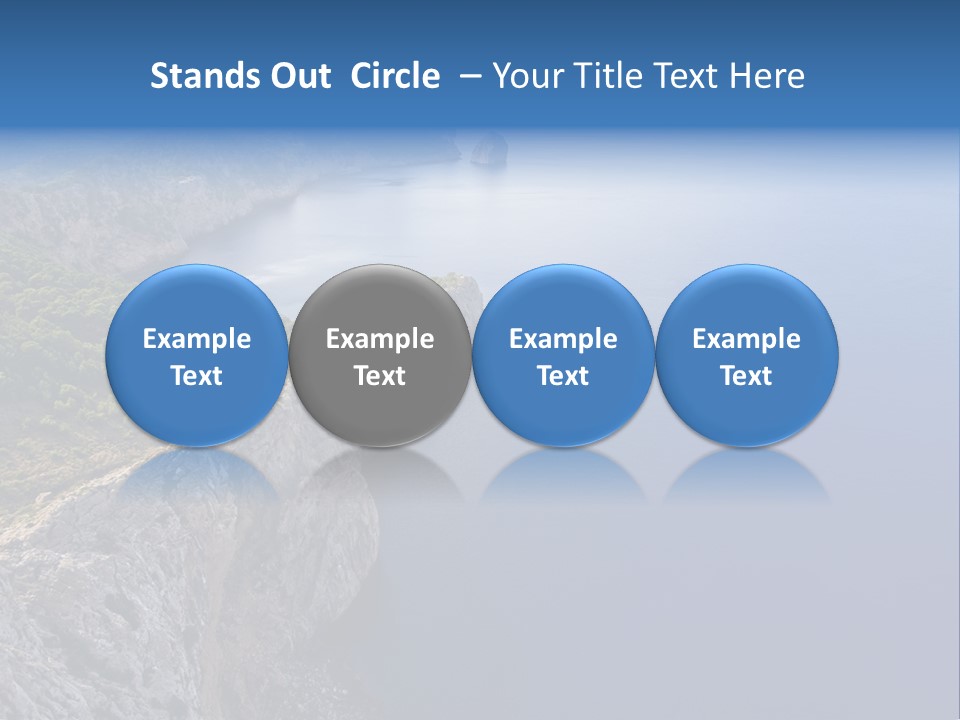 Stands Out Circle – Your Title Text Here

Example Text

Example Text

Example Text

Example Text